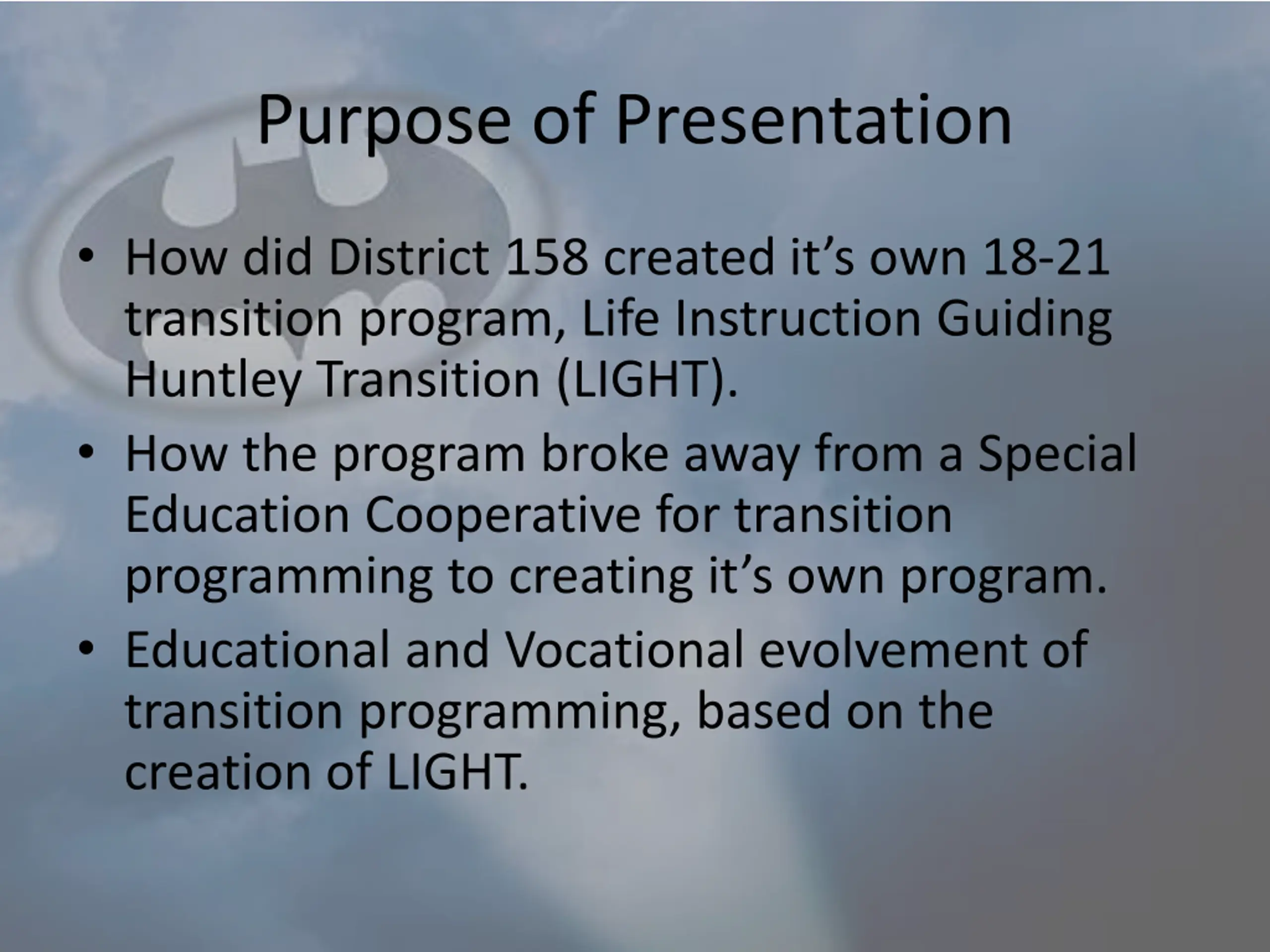 Purpose of Presentation

• How did District 158 created it’s own 18-21 transition program, Life Instruction Guiding Huntley Transition (LIGHT).

• How the program broke away from a Special Education Cooperative for transition programming to creating it’s own program.

• Educational and Vocational evolvement of transition programming, based on the creation of LIGHT.